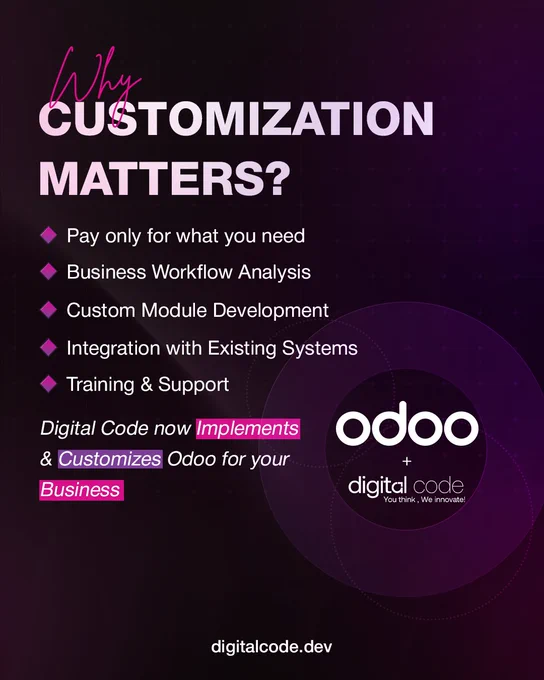 Why
CUSTOMIZATION MATTERS?

Pay only for what you need

Business Workflow Analysis

Custom Module Development

Integration with Existing Systems

Training & Support

Digital Code now Implements & Customizes Odoo for your Business

odoo
+
digital code
You think , We innovate!

digitalcode.dev